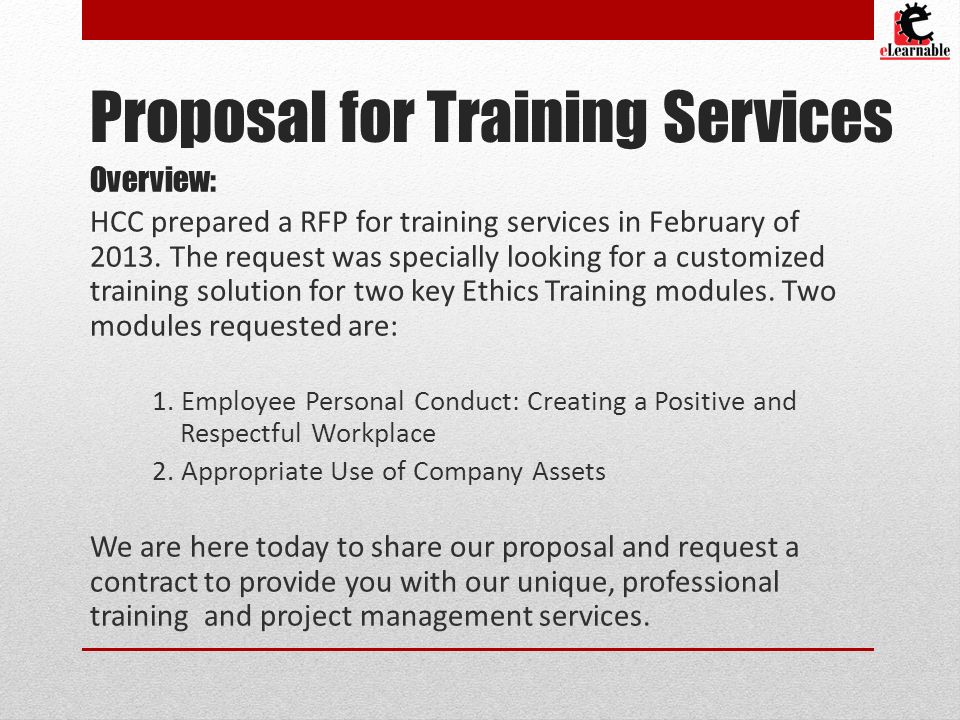 eLearnable

Proposal for Training Services

Overview:

HCC prepared a RFP for training services in February of 2013. The request was specially looking for a customized training solution for two key Ethics Training modules. Two modules requested are:

1. Employee Personal Conduct: Creating a Positive and Respectful Workplace
2. Appropriate Use of Company Assets

We are here today to share our proposal and request a contract to provide you with our unique, professional training and project management services.